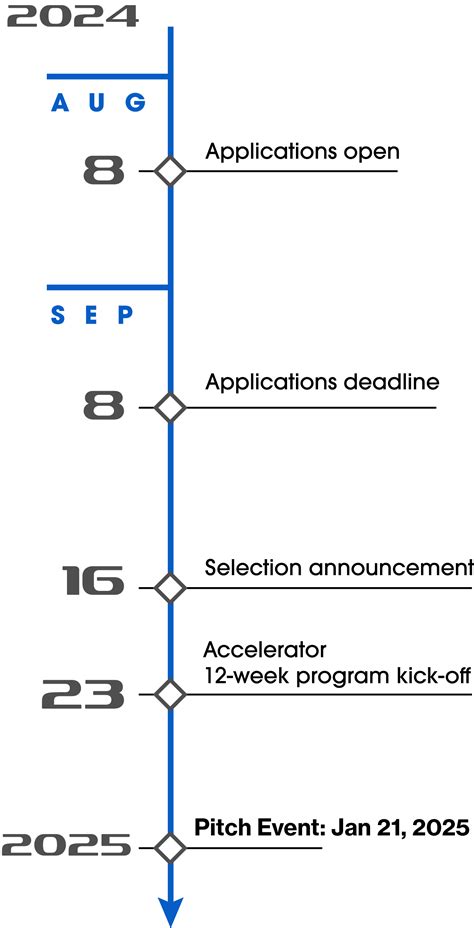 2024

AUG

8 Applications open

SEP

8 Applications deadline

16 Selection announcement

23 Accelerator 12-week program kick-off

2025 Pitch Event: Jan 21, 2025